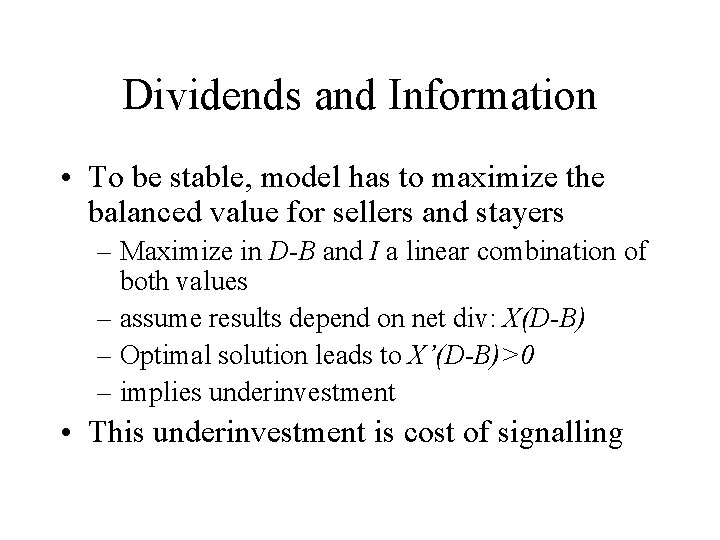 Dividends and Information

• To be stable, model has to maximize the balanced value for sellers and stayers

– Maximize in $D-B$ and $I$ a linear combination of both values

– assume results depend on net div: $X(D-B)$

– Optimal solution leads to $X'(D-B)>0$

– implies underinvestment

• This underinvestment is cost of signalling